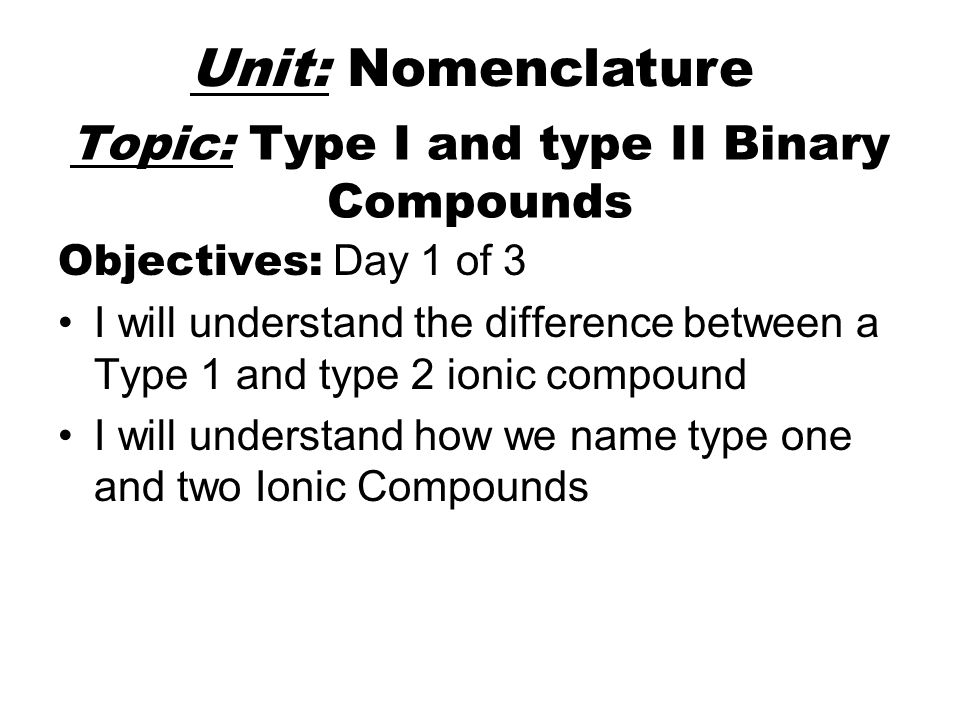 Unit: Nomenclature

Topic: Type I and type II Binary Compounds

Objectives: Day 1 of 3

• I will understand the difference between a Type 1 and type 2 ionic compound
• I will understand how we name type one and two Ionic Compounds